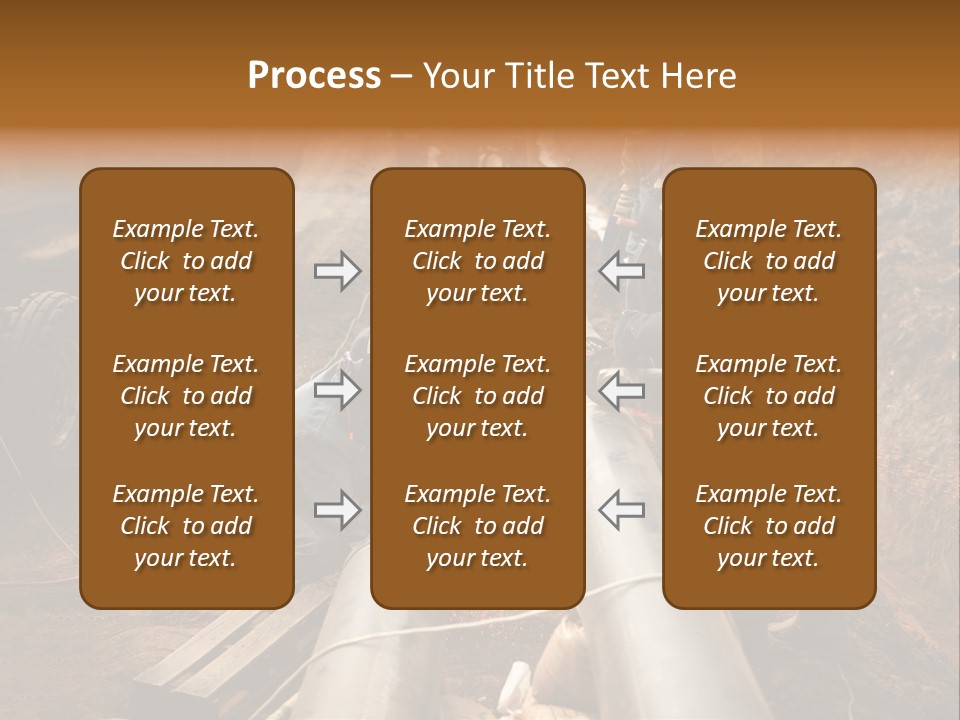 Process – Your Title Text Here

Example Text. Click to add your text.

Example Text. Click to add your text.

Example Text. Click to add your text.

Example Text. Click to add your text.

Example Text. Click to add your text.

Example Text. Click to add your text.

Example Text. Click to add your text.

Example Text. Click to add your text.

Example Text. Click to add your text.